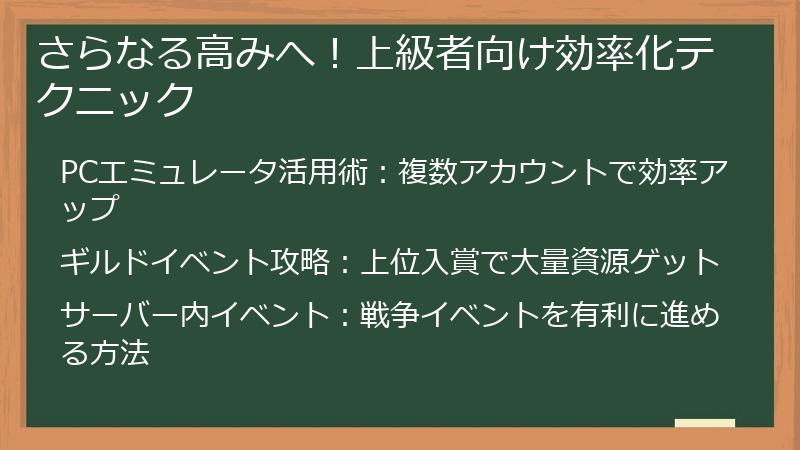 さらなる高みへ！上級者向け効率化テクニック

PCエミュレータ活用術：複数アカウントで効率アップ

ギルドイベント攻略：上位入賞で大量資源ゲット

サーバー内イベント：戦争イベントを有利に進める方法